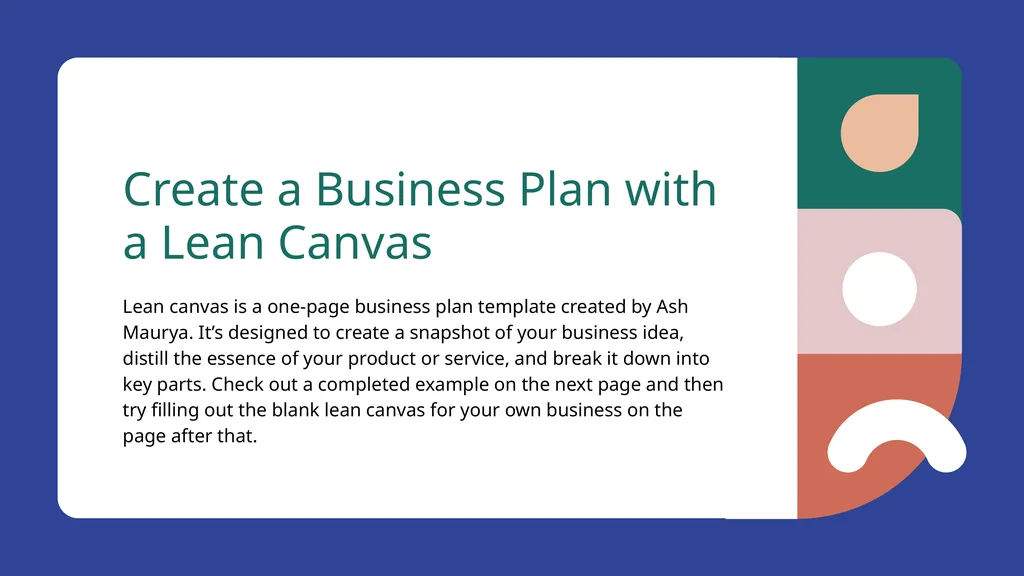 Create a Business Plan with a Lean Canvas

Lean canvas is a one-page business plan template created by Ash Maurya. It’s designed to create a snapshot of your business idea, distill the essence of your product or service, and break it down into key parts. Check out a completed example on the next page and then try filling out the blank lean canvas for your own business on the page after that.